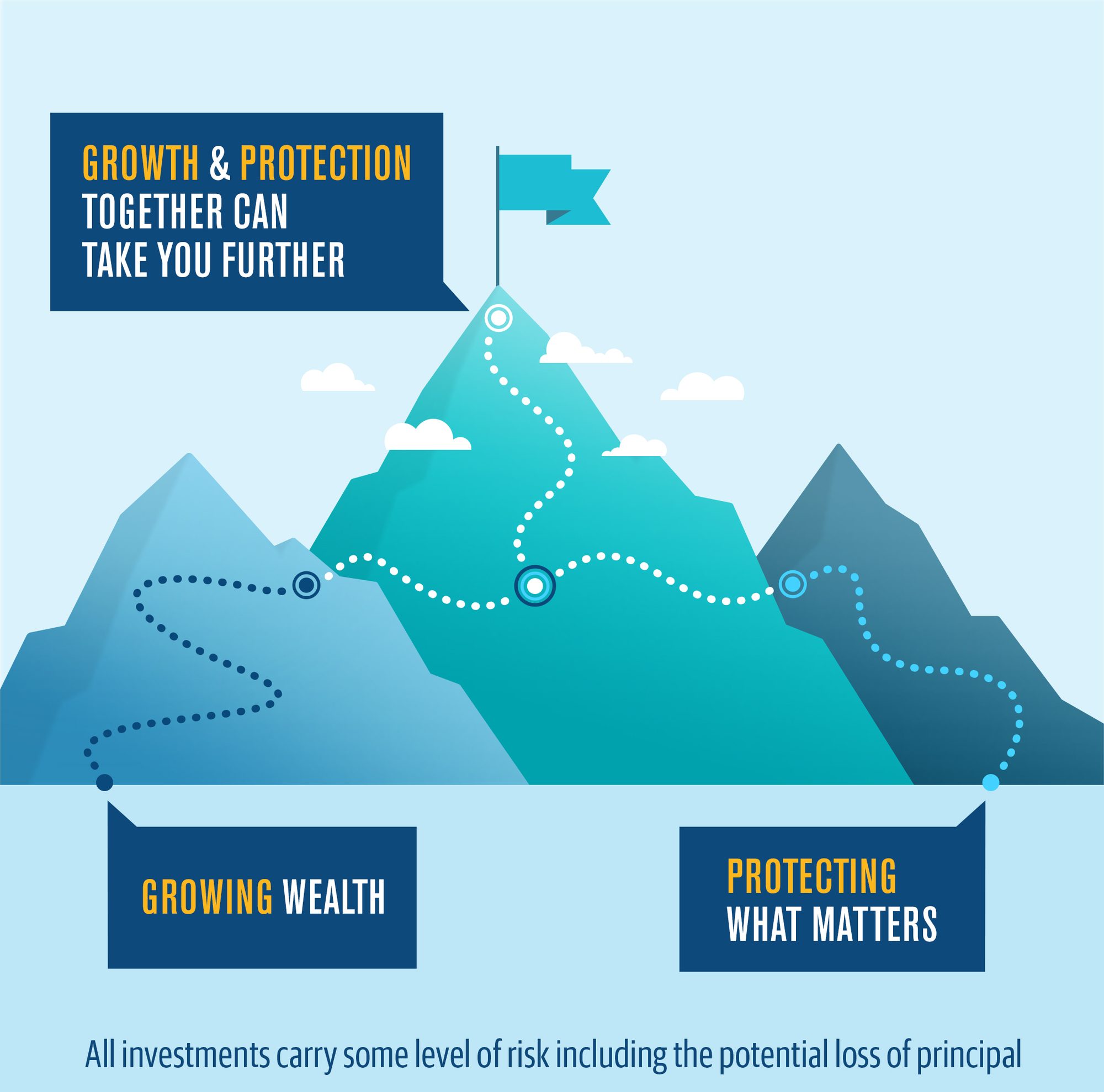 GROWTH & PROTECTION
TOGETHER CAN
TAKE YOU FURTHER

GROWING WEALTH

PROTECTING
WHAT MATTERS

All investments carry some level of risk including the potential loss of principal